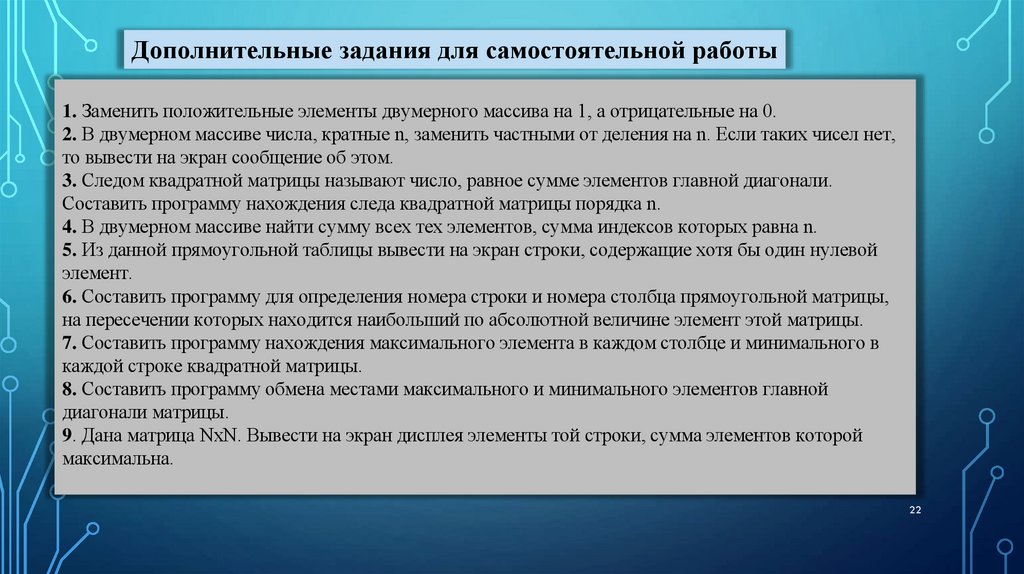 Дополнительные задания для самостоятельной работы

1. Заменить положительные элементы двумерного массива на 1, а отрицательные на 0.
2. В двумерном массиве числа, кратные n, заменить частными от деления на n. Если таких чисел нет, то вывести на экран сообщение об этом.
3. Следом квадратной матрицы называют число, равное сумме элементов главной диагонали. Составить программу нахождения следа квадратной матрицы порядка n.
4. В двумерном массиве найти сумму всех тех элементов, сумма индексов которых равна n.
5. Из данной прямоугольной таблицы вывести на экран строки, содержащие хотя бы один нулевой элемент.
6. Составить программу для определения номера строки и номера столбца прямоугольной матрицы, на пересечении которых находится наибольший по абсолютной величине элемент этой матрицы.
7. Составить программу нахождения максимального элемента в каждом столбце и минимального в каждой строке квадратной матрицы.
8. Составить программу обмена местами максимального и минимального элементов главной диагонали матрицы.
9. Дана матрица NxN. Вывести на экран дисплея элементы той строки, сумма элементов которой максимальна.

22